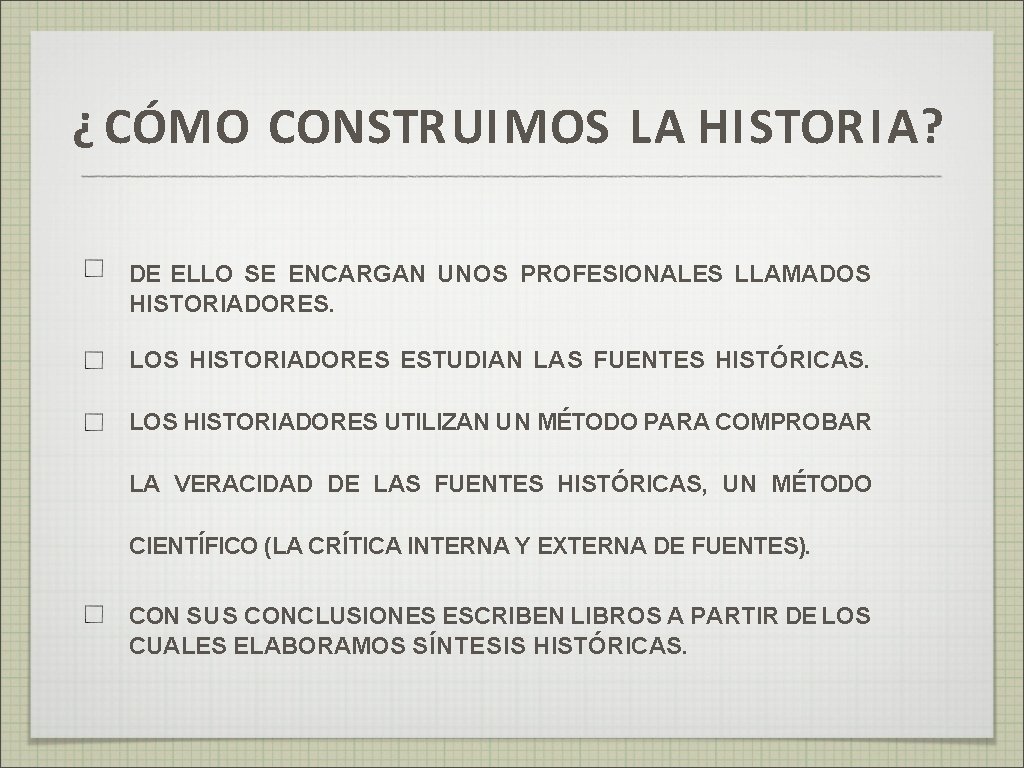 ¿CÓMO CONSTRUIMOS LA HISTORIA?

DE ELLO SE ENCARGAN UNOS PROFESIONALES LLAMADOS HISTORIADORES.

LOS HISTORIADORES ESTUDIAN LAS FUENTES HISTÓRICAS.

LOS HISTORIADORES UTILIZAN UN MÉTODO PARA COMPROBAR LA VERACIDAD DE LAS FUENTES HISTÓRICAS, UN MÉTODO CIENTÍFICO (LA CRÍTICA INTERNA Y EXTERNA DE FUENTES).

CON SUS CONCLUSIONES ESCRIBEN LIBROS A PARTIR DE LOS CUALES ELABORAMOS SÍNTESIS HISTÓRICAS.